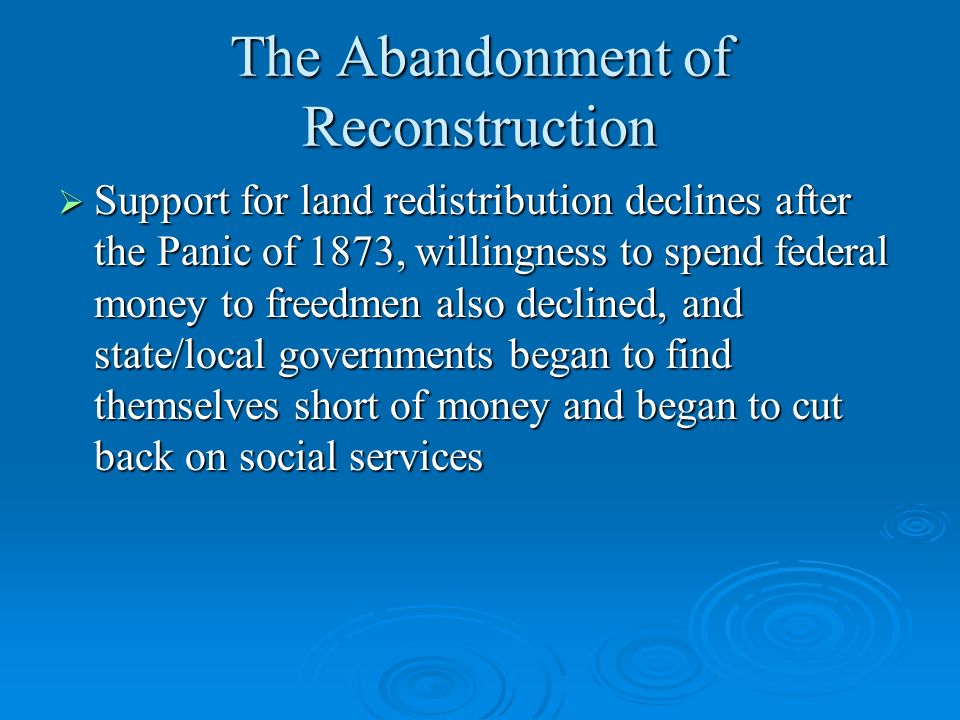 The Abandonment of Reconstruction

➢ Support for land redistribution declines after the Panic of 1873, willingness to spend federal money to freedmen also declined, and state/local governments began to find themselves short of money and began to cut back on social services